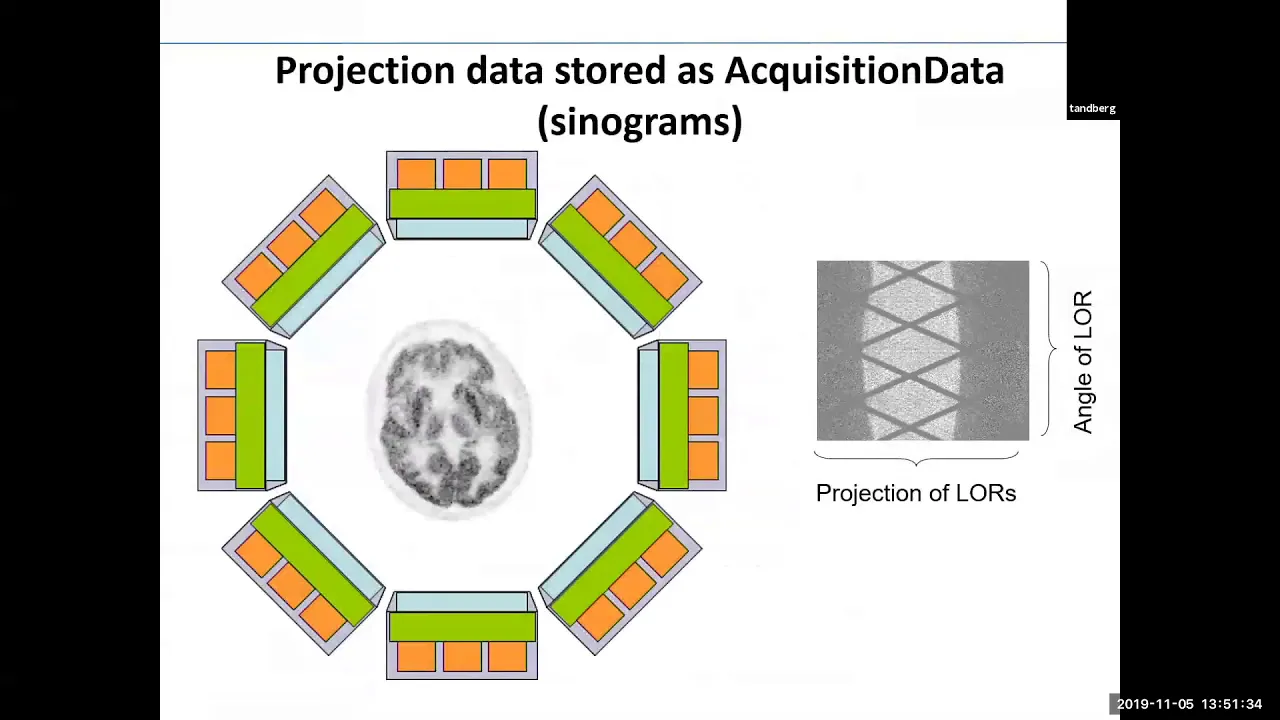 Projection data stored as AcquisitionData (sinograms)

tandberg

Angle of LOR

Projection of LORs

2019-11-05 13:51:34